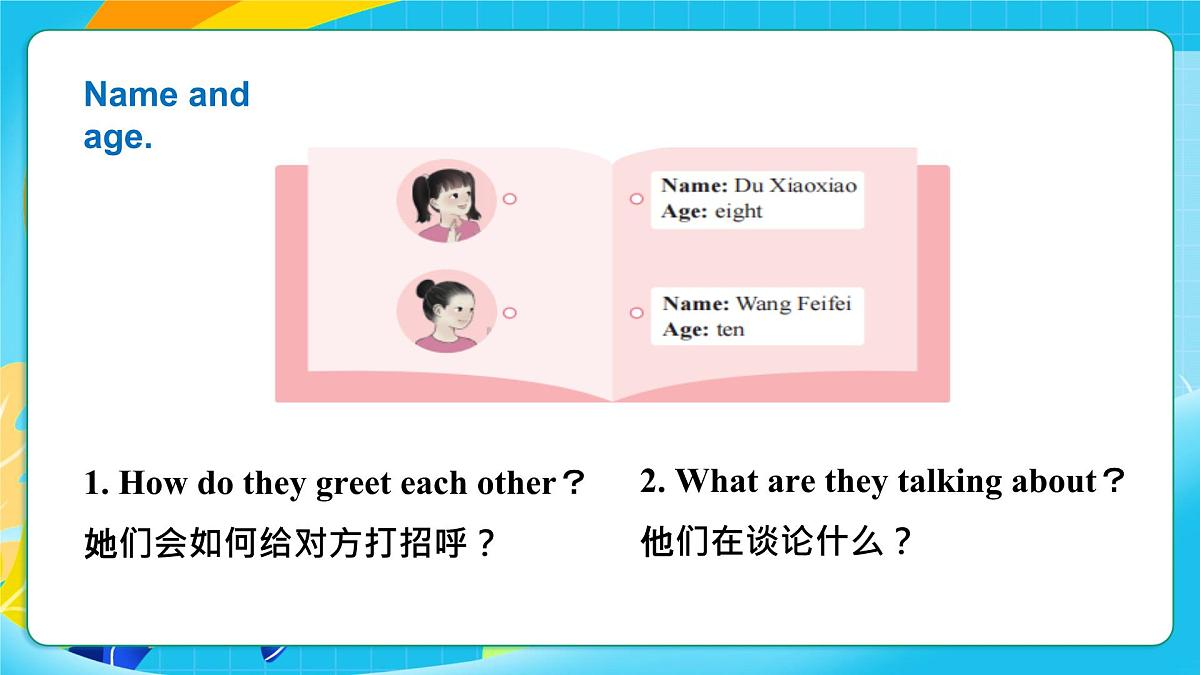 Name and age.

Name: Du Xiaoxiao
Age: eight

Name: Wang Feifei
Age: ten

1. How do they greet each other？
她们会如何给对方打招呼？

2. What are they talking about？
他们在谈论什么？